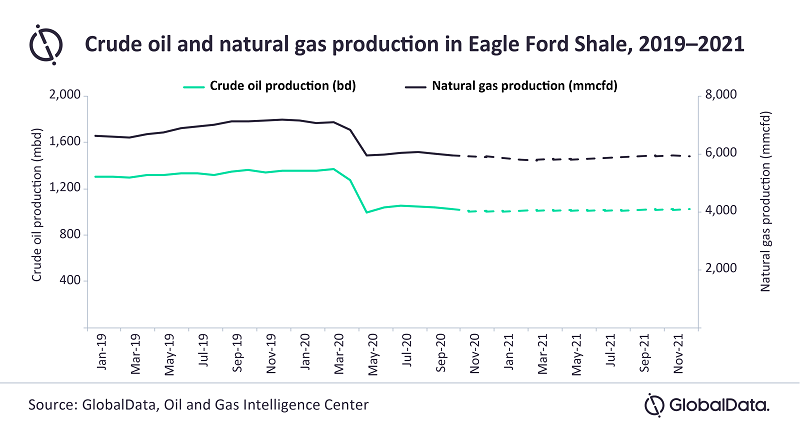 Crude oil and natural gas production in Eagle Ford Shale, 2019–2021

Crude oil production (bd)
Natural gas production (mmcfd)

Crude oil production (mbd)

2,000
1,600
1,200
800
400

Natural gas production (mmcfd)

8,000
6,000
4,000
2,000

Jan-19
Mar-19
May-19
Jul-19
Sep-19
Nov-19
Jan-20
Mar-20
May-20
Jul-20
Sep-20
Nov-20
Jan-21
Mar-21
May-21
Jul-21
Sep-21
Nov-21

Source: GlobalData, Oil and Gas Intelligence Center

GlobalData.